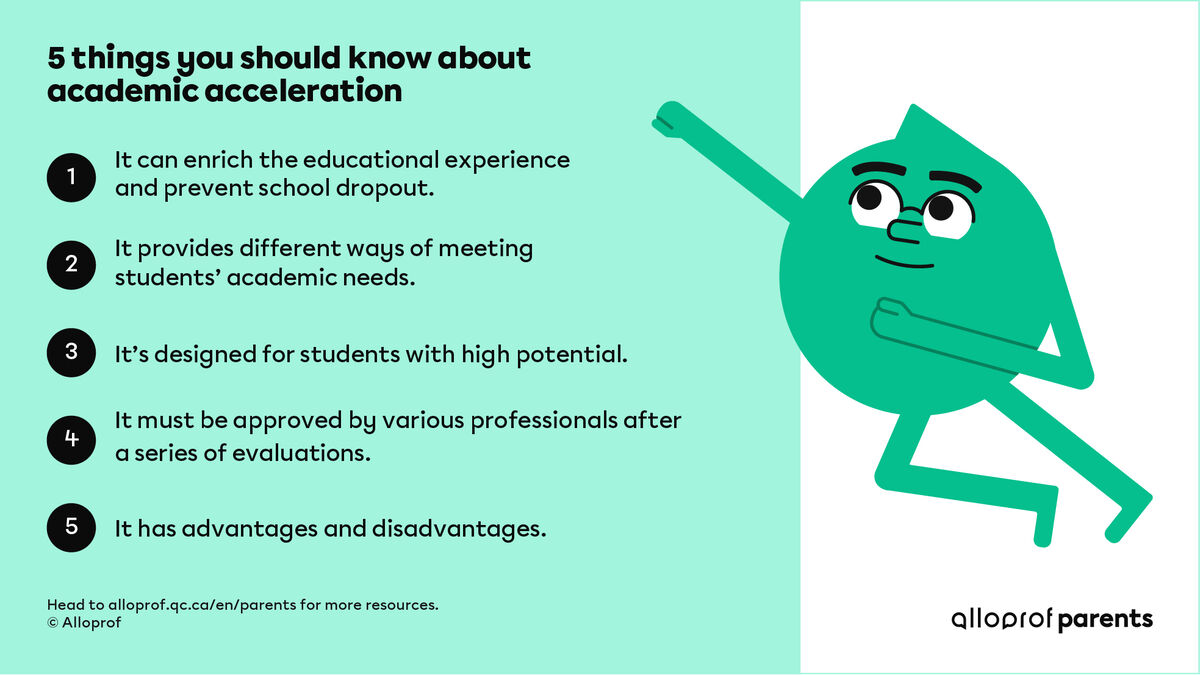 5 things you should know about academic acceleration

1 It can enrich the educational experience and prevent school dropout.

2 It provides different ways of meeting students' academic needs.

3 It's designed for students with high potential.

4 It must be approved by various professionals after a series of evaluations.

5 It has advantages and disadvantages.

Head to alloprof.qc.ca/en/parents for more resources.
© Alloprof

alloprof parents